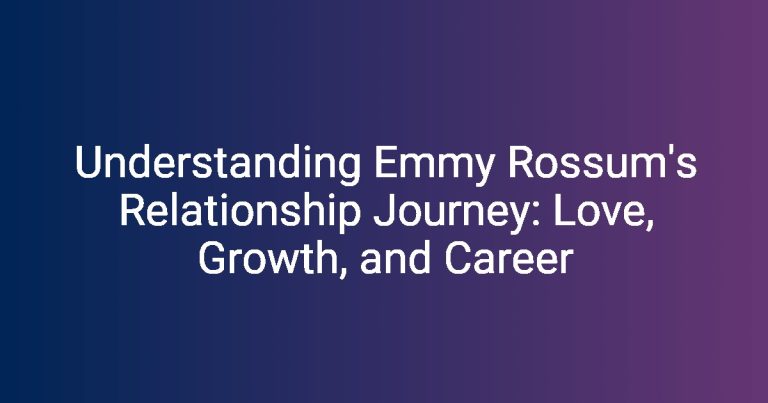 Understanding Emmy Rossum's Relationship Journey: Love, Growth, and Career